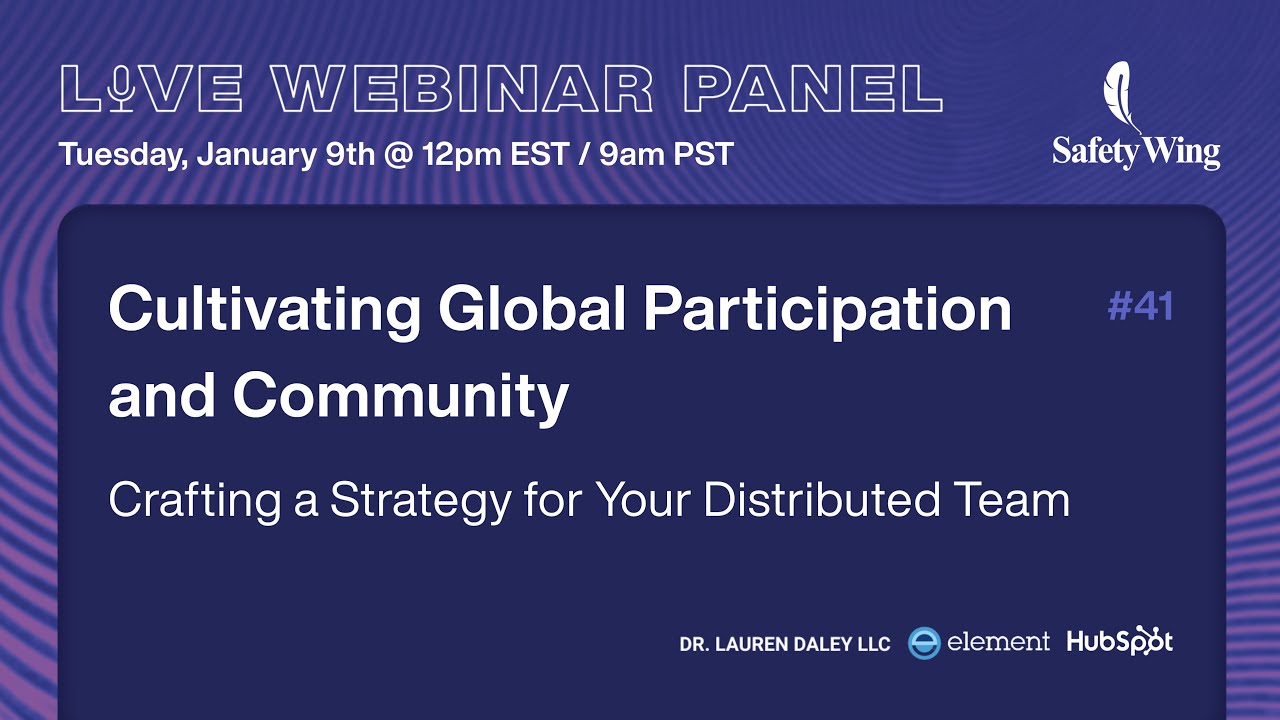 LIVE WEBINAR PANEL
Tuesday, January 9th @ 12pm EST / 9am PST

SafetyWing

Cultivating Global Participation and Community

#41

Crafting a Strategy for Your Distributed Team

DR. LAUREN DALEY LLC element HubSpot